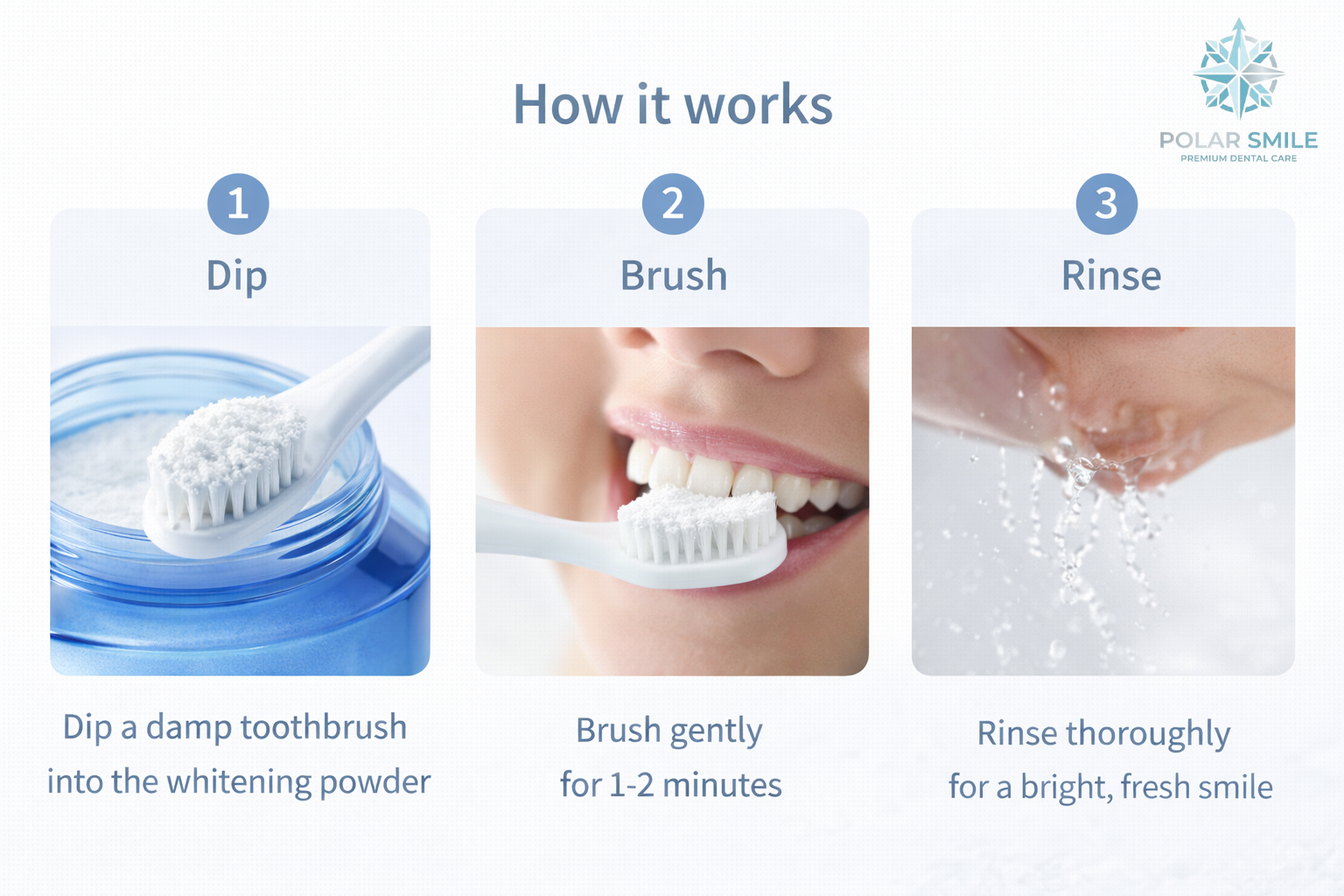 How it works

POLAR SMILE
PREMIUM DENTAL CARE

1
Dip

Dip a damp toothbrush into the whitening powder

2
Brush

Brush gently for 1-2 minutes

3
Rinse

Rinse thoroughly for a bright, fresh smile